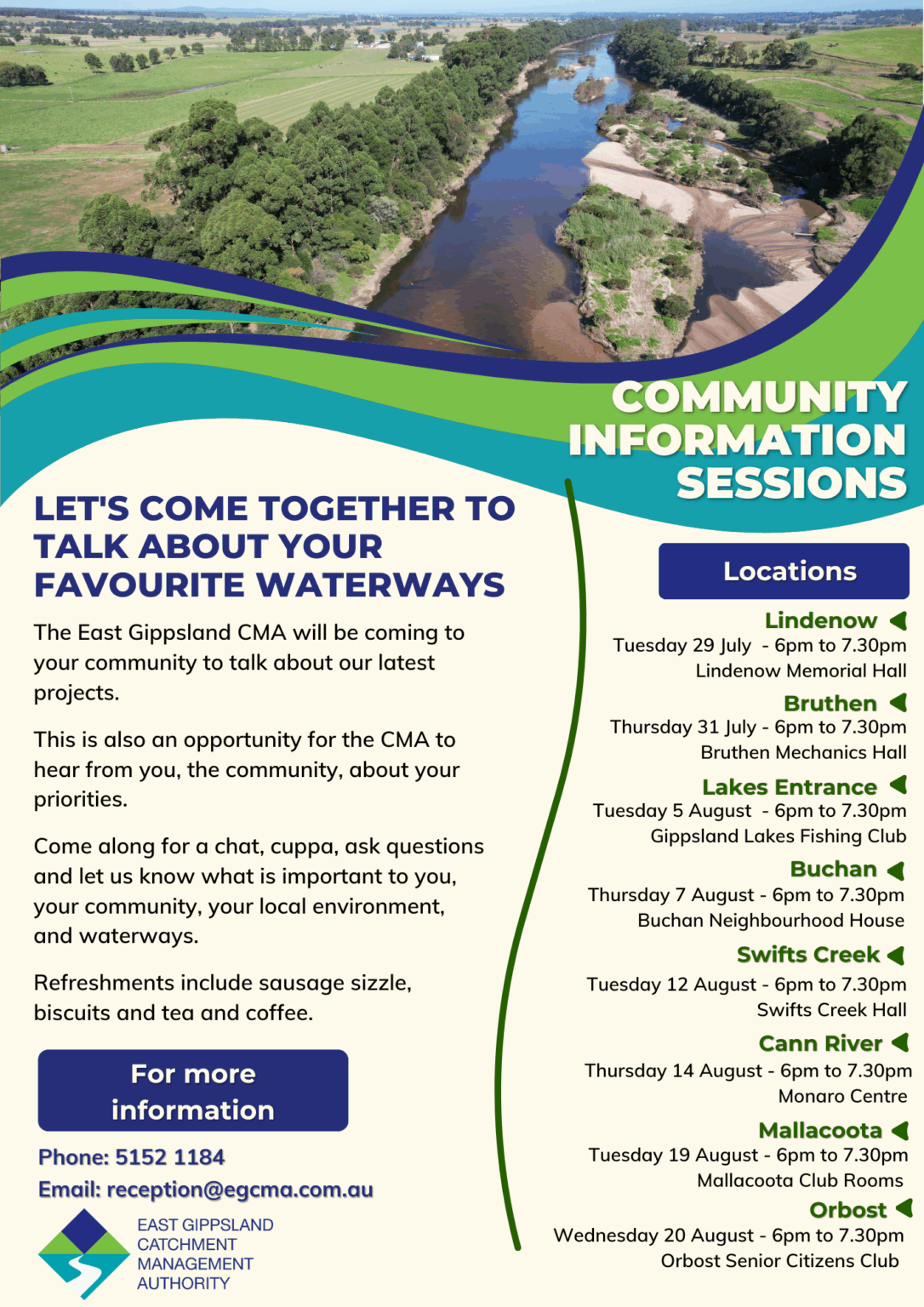 COMMUNITY INFORMATION SESSIONS

LET'S COME TOGETHER TO TALK ABOUT YOUR FAVOURITE WATERWAYS

The East Gippsland CMA will be coming to your community to talk about our latest projects.

This is also an opportunity for the CMA to hear from you, the community, about your priorities.

Come along for a chat, cuppa, ask questions and let us know what is important to you, your community, your local environment, and waterways.

Refreshments include sausage sizzle, biscuits and tea and coffee.

For more information

Phone: 5152 1184
Email: reception@egcma.com.au

EAST GIPPSLAND CATCHMENT MANAGEMENT AUTHORITY

Locations

Lindenow
Tuesday 29 July - 6pm to 7.30pm
Lindenow Memorial Hall

Bruthen
Thursday 31 July - 6pm to 7.30pm
Bruthen Mechanics Hall

Lakes Entrance
Tuesday 5 August - 6pm to 7.30pm
Gippsland Lakes Fishing Club

Buchan
Thursday 7 August - 6pm to 7.30pm
Buchan Neighbourhood House

Swifts Creek
Tuesday 12 August - 6pm to 7.30pm
Swifts Creek Hall

Cann River
Thursday 14 August - 6pm to 7.30pm
Monaro Centre

Mallacoota
Tuesday 19 August - 6pm to 7.30pm
Mallacoota Club Rooms

Orbost
Wednesday 20 August - 6pm to 7.30pm
Orbost Senior Citizens Club